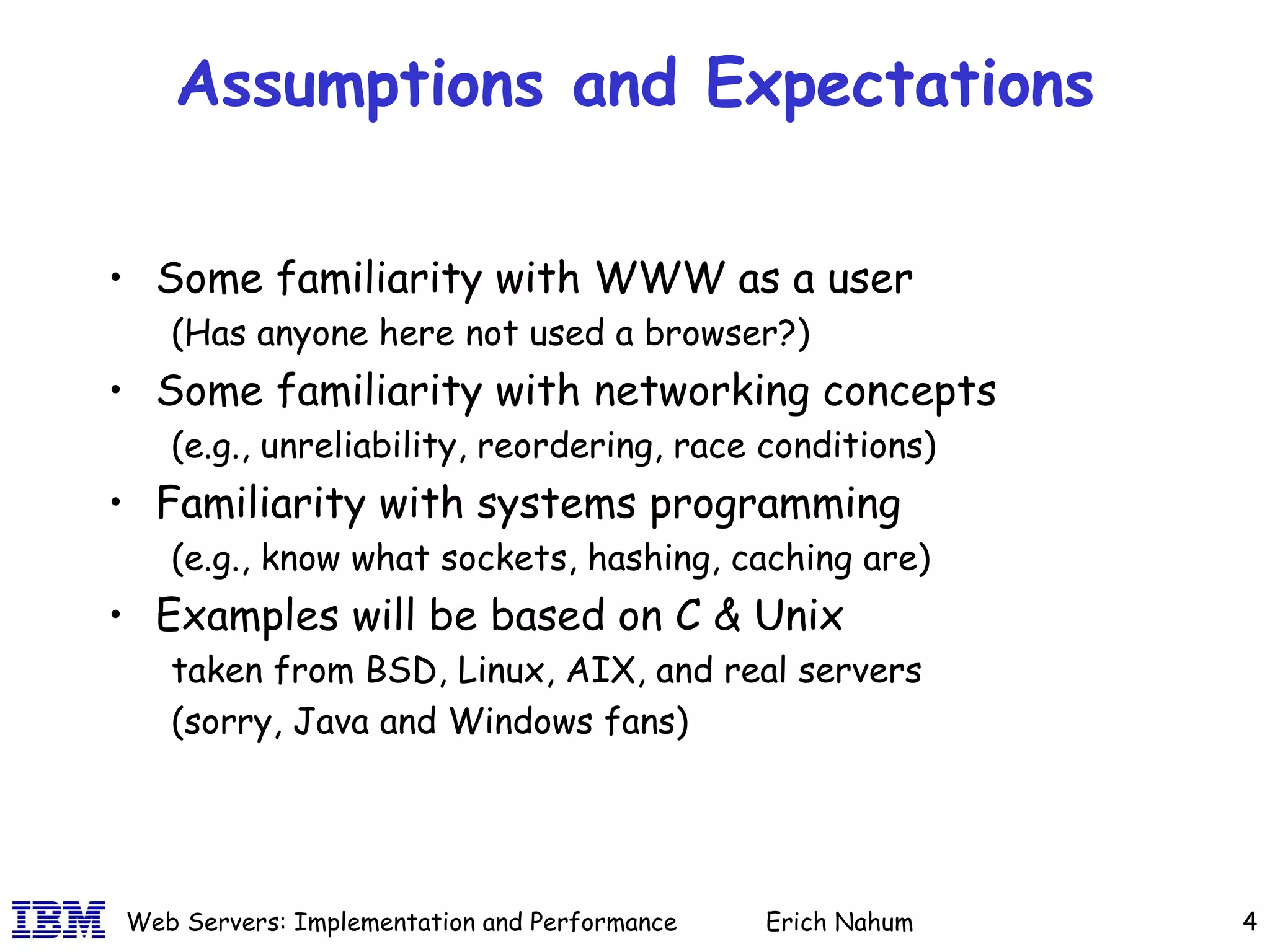 Assumptions and Expectations

• Some familiarity with WWW as a user
(Has anyone here not used a browser?)
• Some familiarity with networking concepts
(e.g., unreliability, reordering, race conditions)
• Familiarity with systems programming
(e.g., know what sockets, hashing, caching are)
• Examples will be based on C & Unix
taken from BSD, Linux, AIX, and real servers
(sorry, Java and Windows fans)

IBM Web Servers: Implementation and Performance Erich Nahum 4